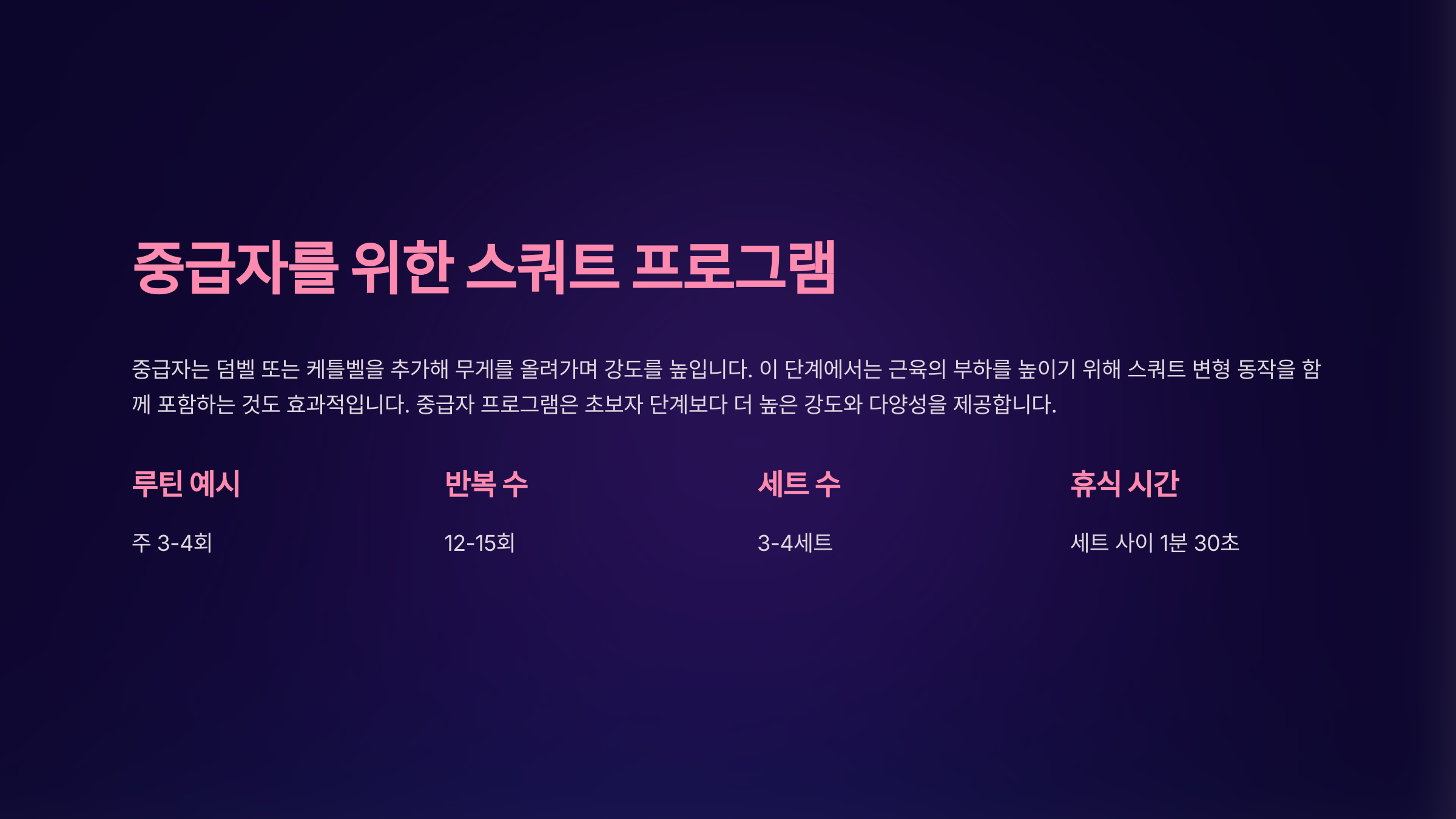 중급자를 위한 스쿼트 프로그램

중급자는 덤벨 또는 케틀벨을 추가해 무게를 올려가며 강도를 높입니다. 이 단계에서는 근육의 부하를 높이기 위해 스쿼트 변형 동작을 함께 포함하는 것도 효과적입니다. 중급자 프로그램은 초보자 단계보다 더 높은 강도와 다양성을 제공합니다.

루틴 예시

주 3-4회

반복 수

12-15회

세트 수

3-4세트

휴식 시간

세트 사이 1분 30초